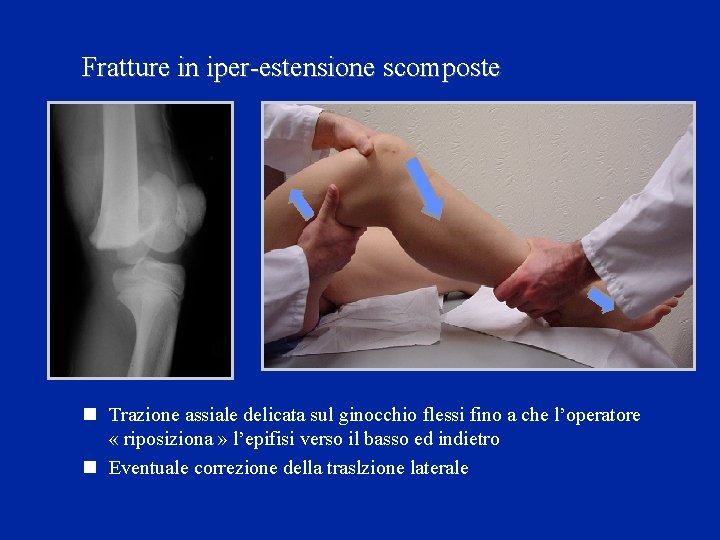 Fratture in iper-estensione scomposte

■ Trazione assiale delicata sul ginocchio flessi fino a che l'operatore « riposiziona » l'epifisi verso il basso ed indietro

■ Eventuale correzione della traslzione laterale